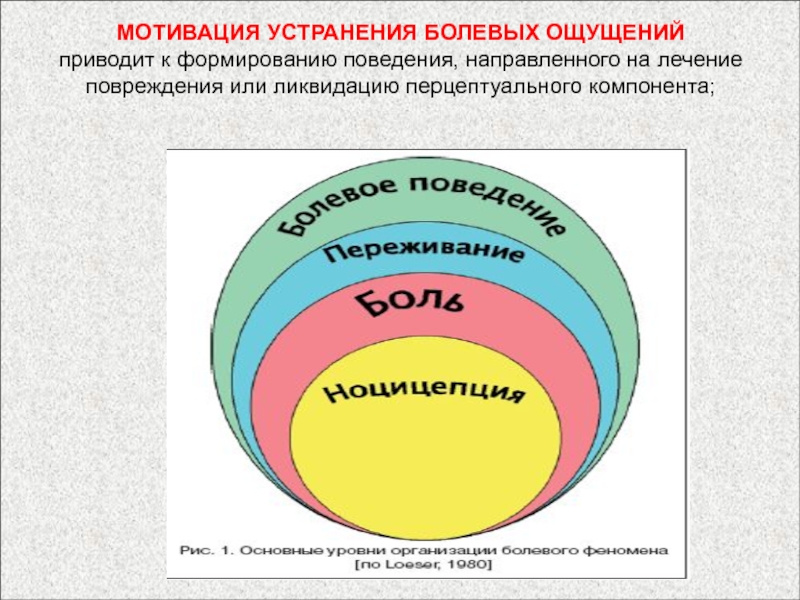 МОТИВАЦИЯ УСТРАНЕНИЯ БОЛЕВЫХ ОЩУЩЕНИЙ приводит к формированию поведения, направленного на лечение повреждения или ликвидацию перцептуального компонента;

Болевое поведение

Переживание

Боль

Ноцицепция

Рис. 1. Основные уровни организации болевого феномена [по Loeser, 1980]